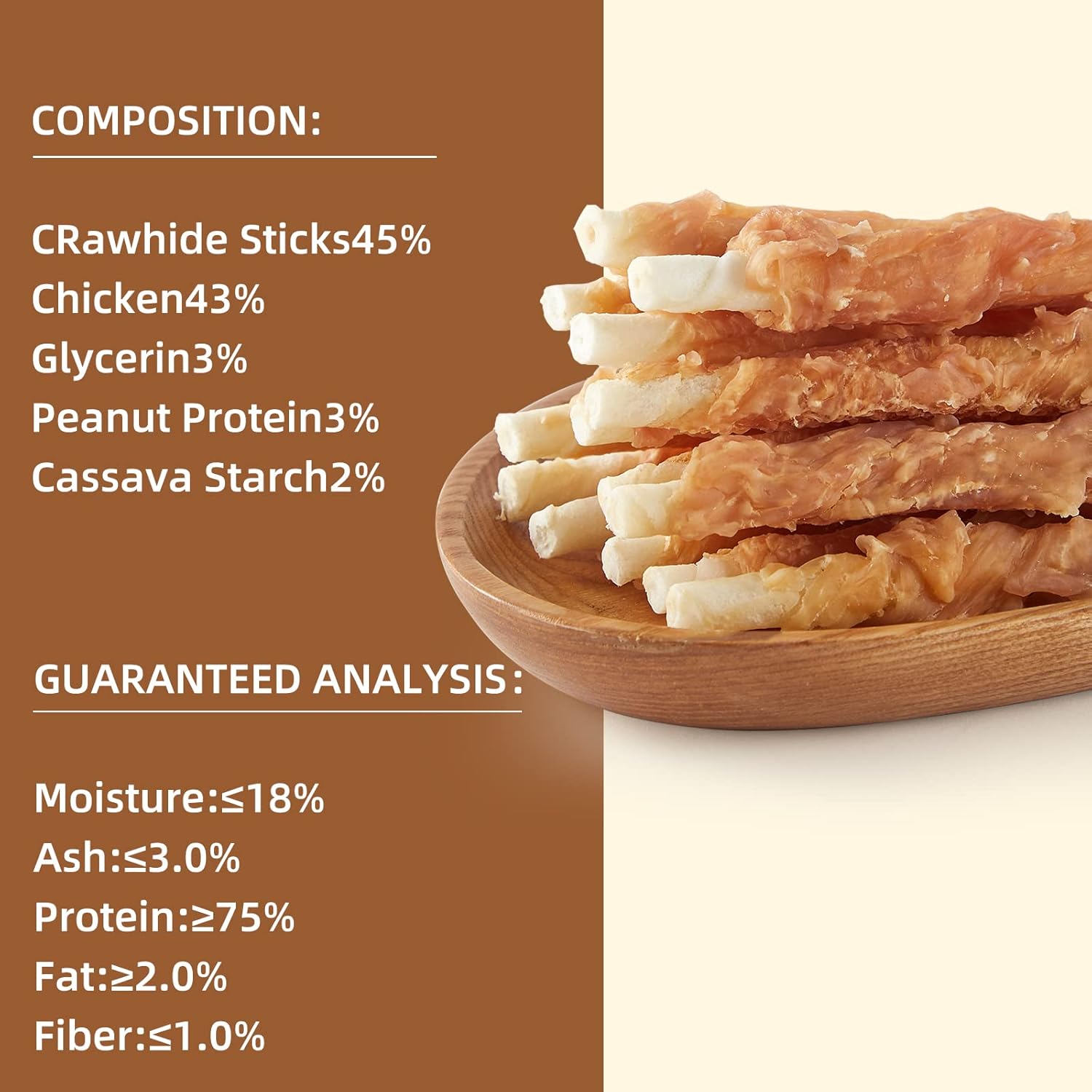 COMPOSITION:

CRawhide Sticks45%
Chicken43%
Glycerin3%
Peanut Protein3%
Cassava Starch2%

GUARANTEED ANALYSIS:

Moisture:≤18%
Ash:≤3.0%
Protein:≥75%
Fat:≥2.0%
Fiber:≤1.0%